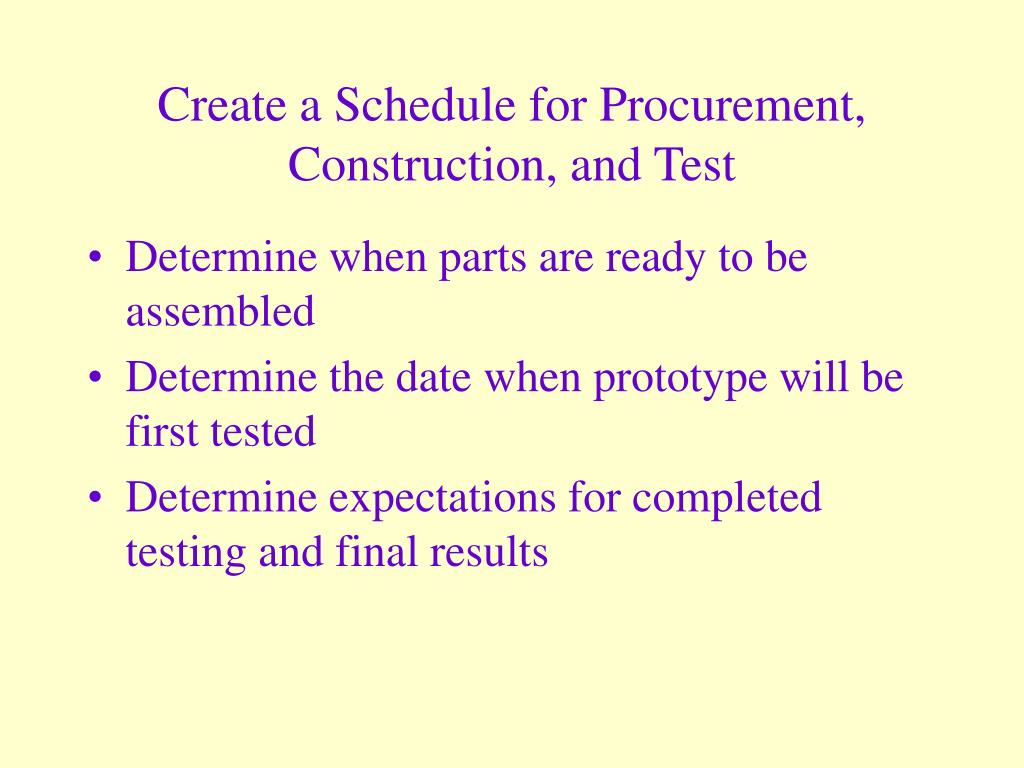 Create a Schedule for Procurement, Construction, and Test

• Determine when parts are ready to be assembled
• Determine the date when prototype will be first tested
• Determine expectations for completed testing and final results